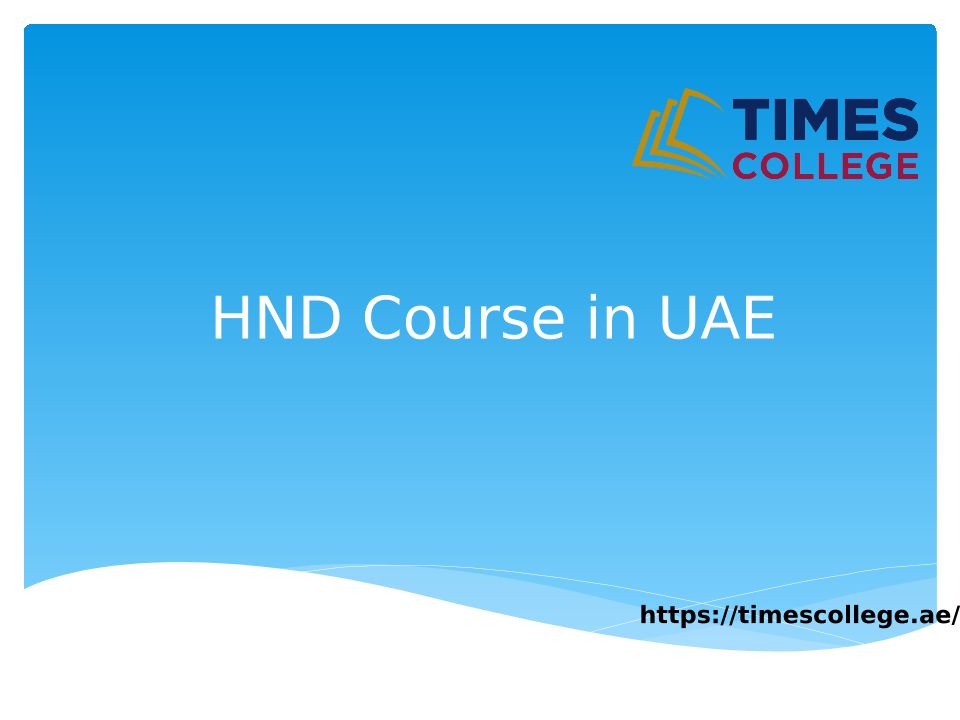 TIMES
COLLEGE

HND Course in UAE

https://timescollege.ae/